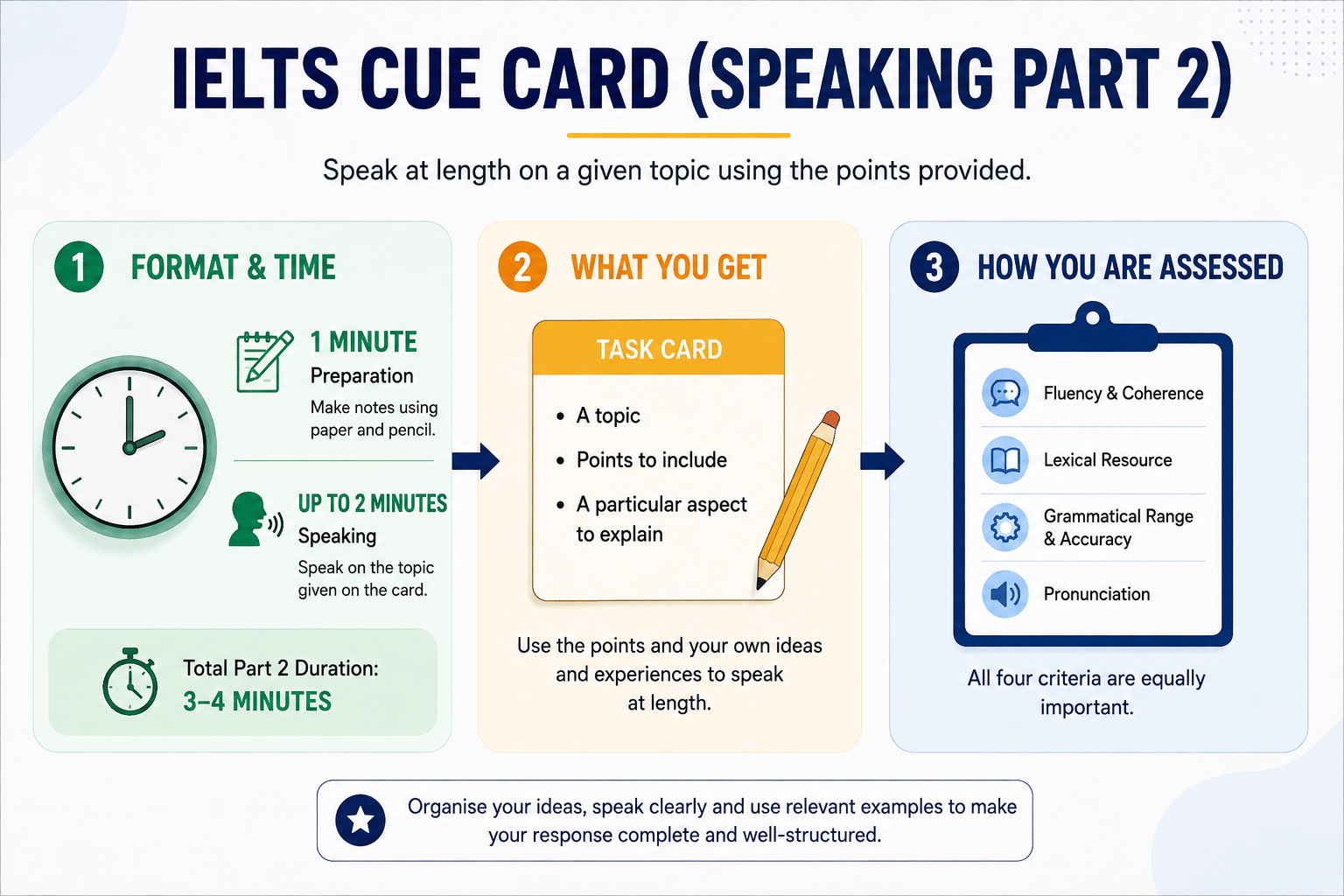 IELTS CUE CARD (SPEAKING PART 2)

Speak at length on a given topic using the points provided.

1 FORMAT & TIME

1 MINUTE
Preparation
Make notes using paper and pencil.

UP TO 2 MINUTES
Speaking
Speak on the topic given on the card.

Total Part 2 Duration:
3–4 MINUTES

2 WHAT YOU GET

TASK CARD
• A topic
• Points to include
• A particular aspect to explain

Use the points and your own ideas and experiences to speak at length.

3 HOW YOU ARE ASSESSED

Fluency & Coherence
Lexical Resource
Grammatical Range & Accuracy
Pronunciation

All four criteria are equally important.

Organise your ideas, speak clearly and use relevant examples to make your response complete and well-structured.